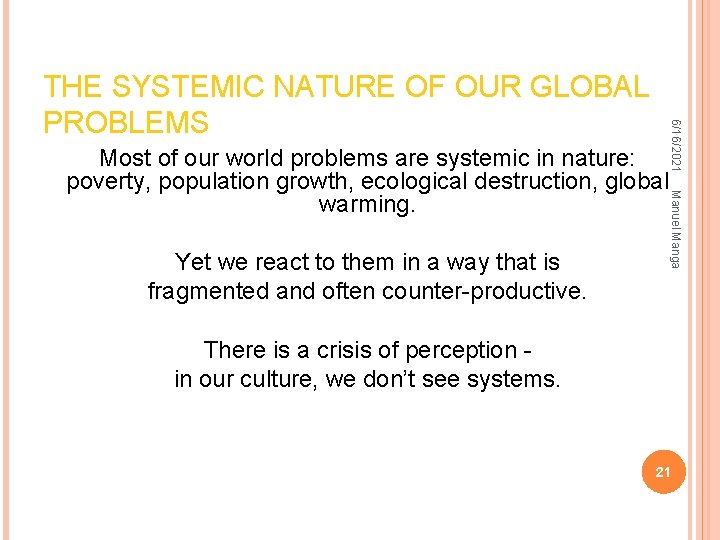 THE SYSTEMIC NATURE OF OUR GLOBAL PROBLEMS

Most of our world problems are systemic in nature: poverty, population growth, ecological destruction, global warming.

Yet we react to them in a way that is fragmented and often counter-productive.

There is a crisis of perception - in our culture, we don't see systems.

6/16/2021

Manuel Manga

21